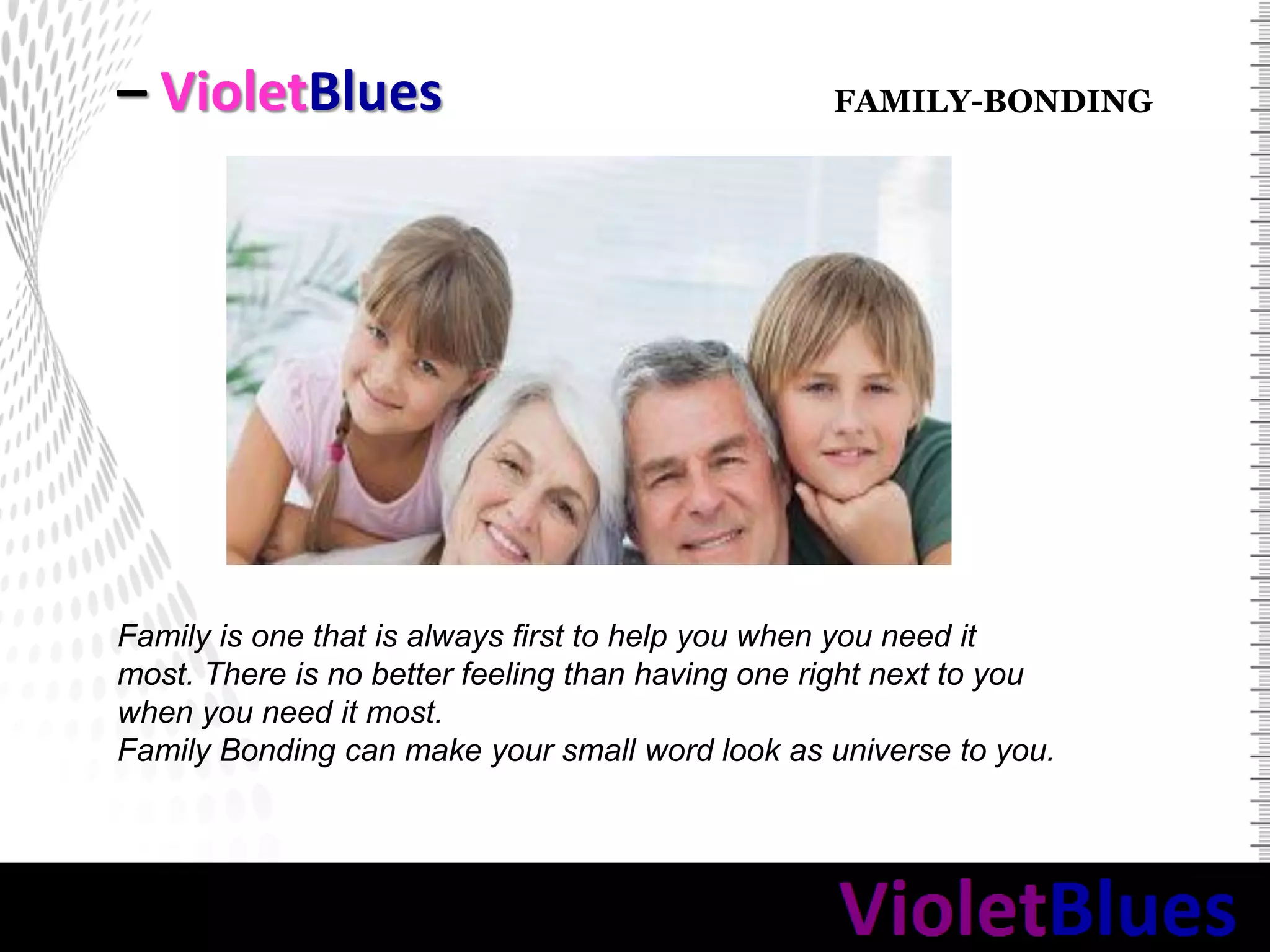 – VioletBlues

FAMILY-BONDING

Family is one that is always first to help you when you need it most. There is no better feeling than having one right next to you when you need it most.
Family Bonding can make your small word look as universe to you.

VioletBlues